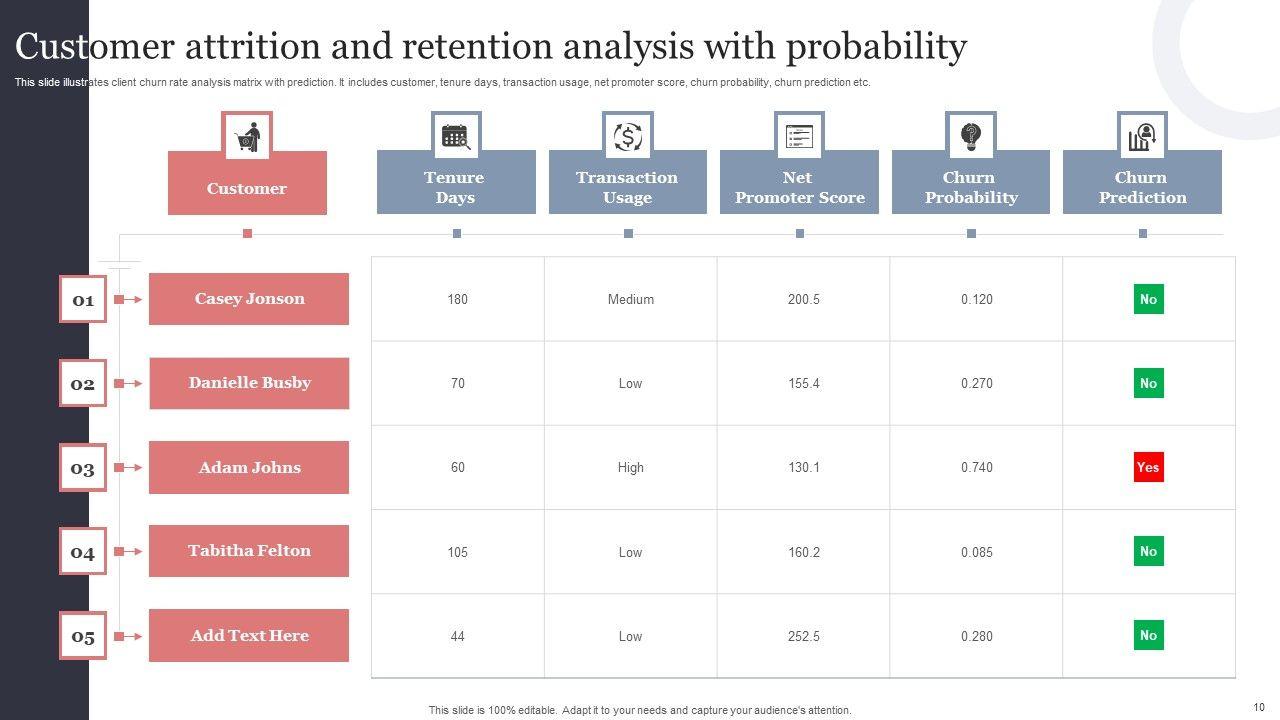 Customer attrition and retention analysis with probability

This slide illustrates client churn rate analysis matrix with prediction. It includes customer, tenure days, transaction usage, net promoter score, churn probability, churn prediction etc.

| | Customer | Tenure Days | Transaction Usage | Net Promoter Score | Churn Probability | Churn Prediction |
|---|---|---|---|---|---|---|
| 01 | Casey Jonson | 180 | Medium | 200.5 | 0.120 | No |
| 02 | Danielle Busby | 70 | Low | 155.4 | 0.270 | No |
| 03 | Adam Johns | 60 | High | 130.1 | 0.740 | Yes |
| 04 | Tabitha Felton | 105 | Low | 160.2 | 0.085 | No |
| 05 | Add Text Here | 44 | Low | 252.5 | 0.280 | No |

This slide is 100% editable. Adapt it to your needs and capture your audience's attention.

10